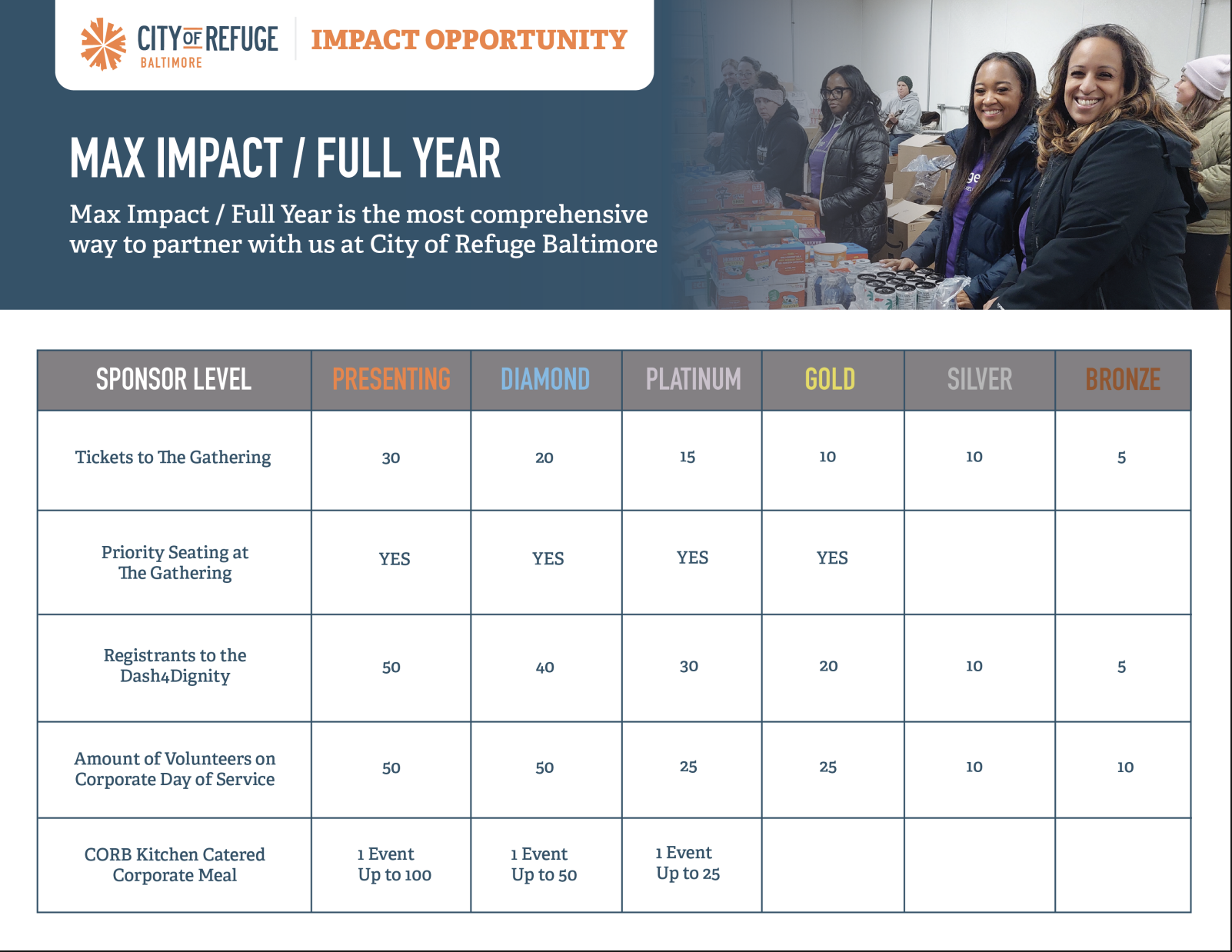 CITY OF REFUGE BALTIMORE

IMPACT OPPORTUNITY

MAX IMPACT / FULL YEAR

Max Impact / Full Year is the most comprehensive way to partner with us at City of Refuge Baltimore

| SPONSOR LEVEL | PRESENTING | DIAMOND | PLATINUM | GOLD | SILVER | BRONZE |
|---|---|---|---|---|---|---|
| Tickets to The Gathering | 30 | 20 | 15 | 10 | 10 | 5 |
| Priority Seating at The Gathering | YES | YES | YES | YES | | |
| Registrants to the Dash4Dignity | 50 | 40 | 30 | 20 | 10 | 5 |
| Amount of Volunteers on Corporate Day of Service | 50 | 50 | 25 | 25 | 10 | 10 |
| CORB Kitchen Catered Corporate Meal | 1 Event Up to 100 | 1 Event Up to 50 | 1 Event Up to 25 | | | |